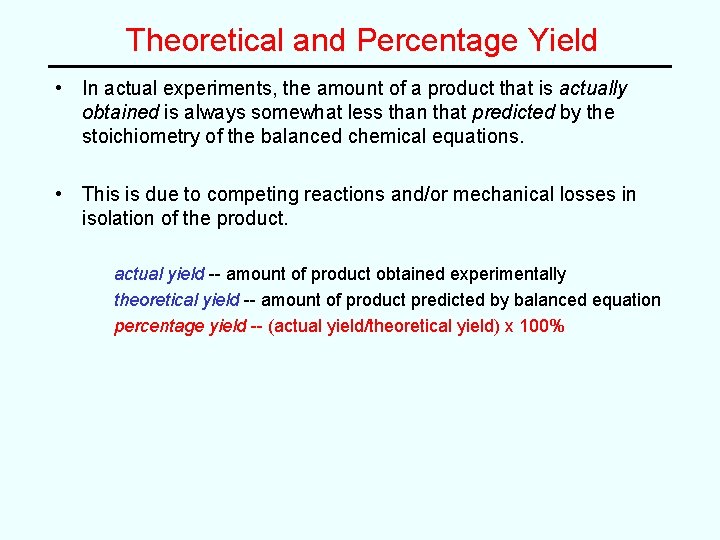 Theoretical and Percentage Yield

• In actual experiments, the amount of a product that is actually obtained is always somewhat less than that predicted by the stoichiometry of the balanced chemical equations.

• This is due to competing reactions and/or mechanical losses in isolation of the product.

actual yield -- amount of product obtained experimentally
theoretical yield -- amount of product predicted by balanced equation
percentage yield -- (actual yield/theoretical yield) x 100%